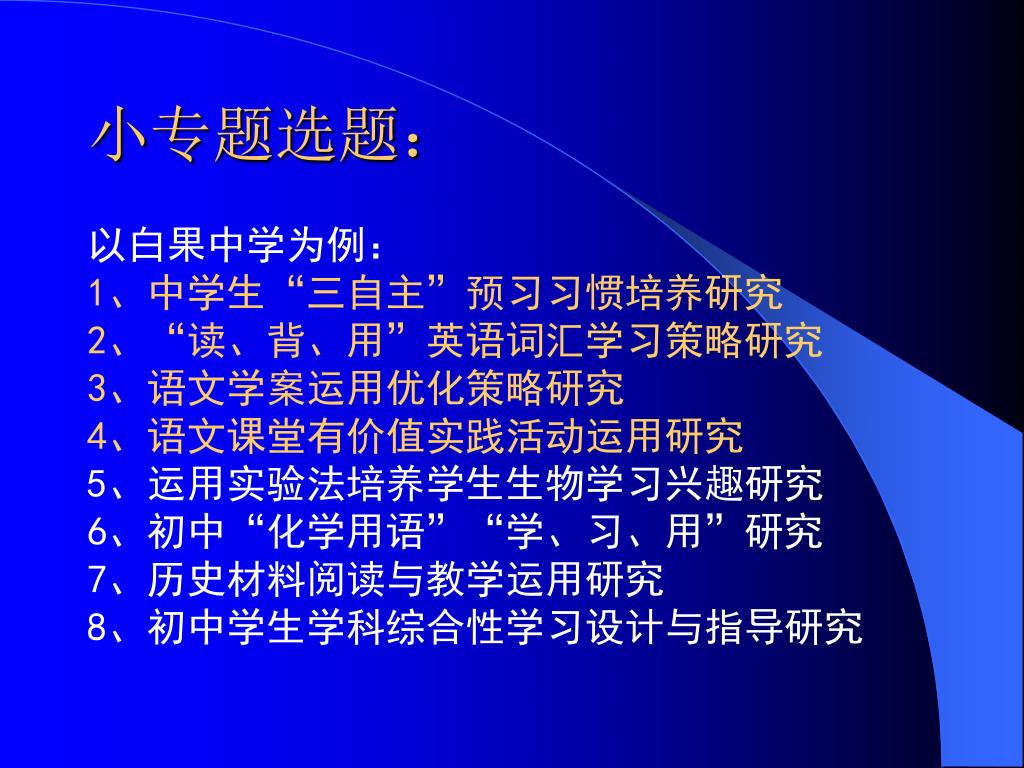 小专题选题：

以白果中学为例：
1、中学生“三自主”预习习惯培养研究
2、“读、背、用”英语词汇学习策略研究
3、语文学案运用优化策略研究
4、语文课堂有价值实践活动运用研究
5、运用实验法培养学生生物学习兴趣研究
6、初中“化学用语”“学、习、用”研究
7、历史材料阅读与教学运用研究
8、初中学生学科综合性学习设计与指导研究